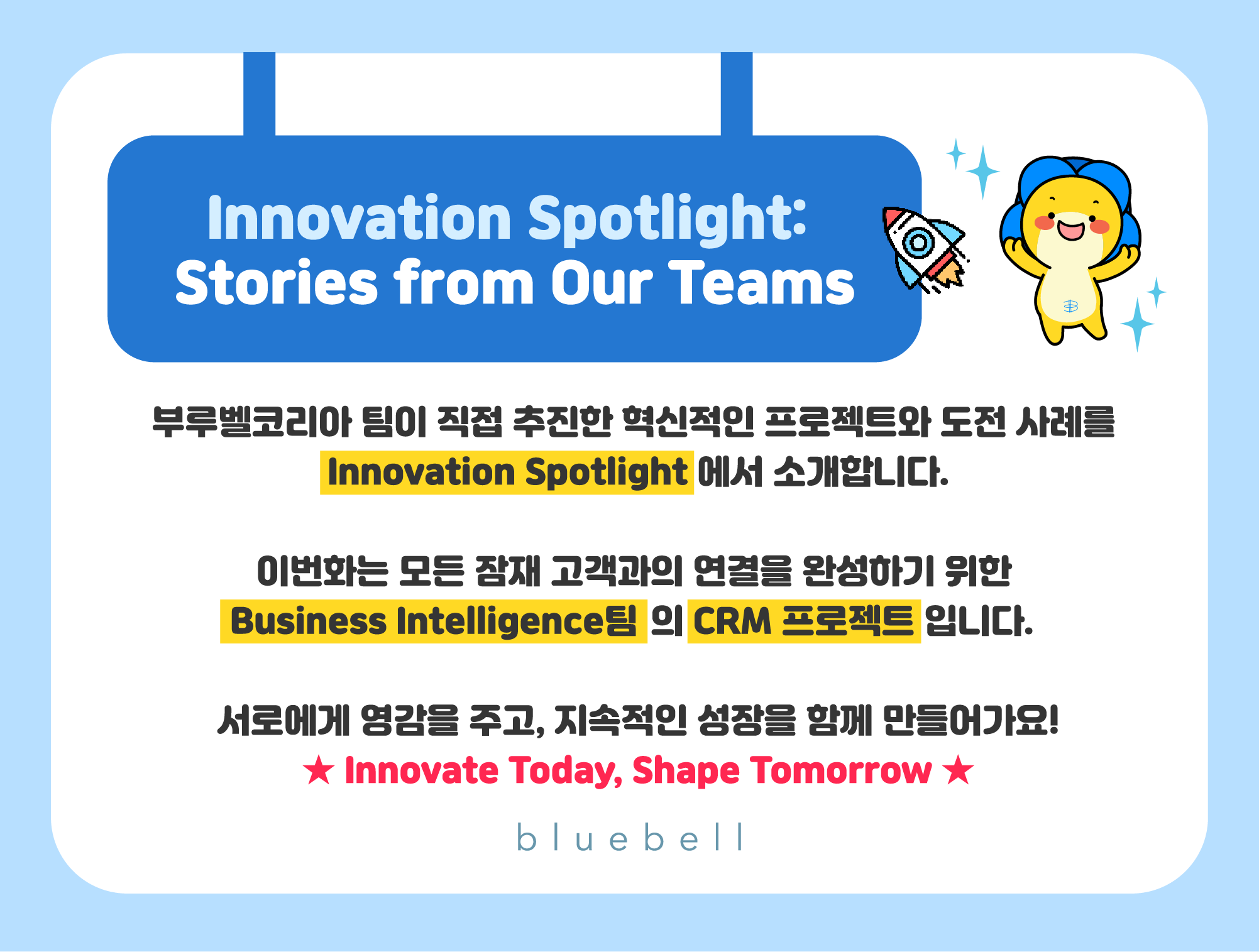 Innovation Spotlight:
Stories from Our Teams

부루벨코리아 팀이 직접 추진한 혁신적인 프로젝트와 도전 사례를
Innovation Spotlight 에서 소개합니다.

이번화는 모든 잠재 고객과의 연결을 완성하기 위한
Business Intelligence팀 의 CRM 프로젝트 입니다.

서로에게 영감을 주고, 지속적인 성장을 함께 만들어가요!
★ Innovate Today, Shape Tomorrow ★

bluebell